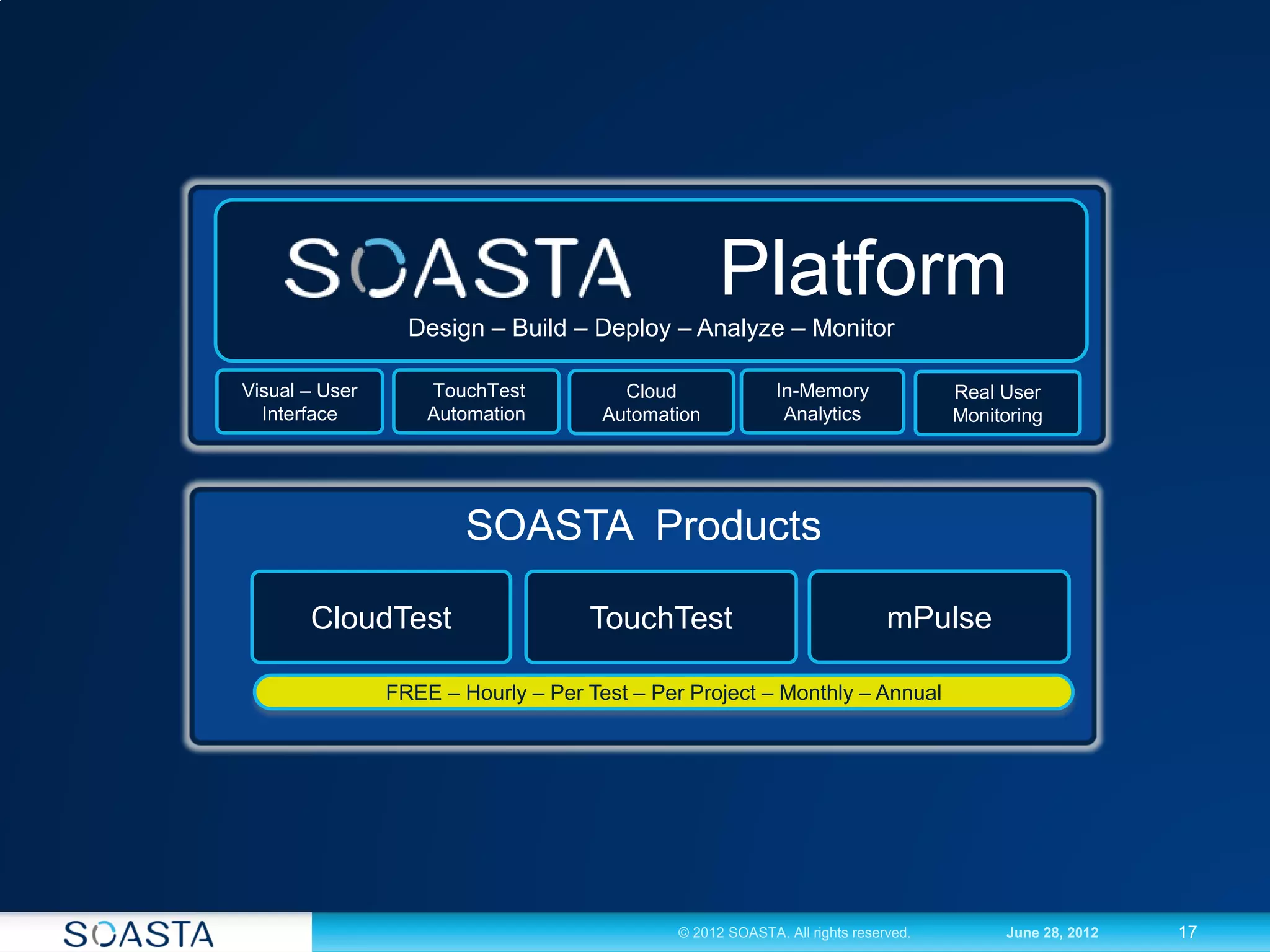 SOASTA Platform

Design – Build – Deploy – Analyze – Monitor

Visual – User Interface

TouchTest Automation

Cloud Automation

In-Memory Analytics

Real User Monitoring

SOASTA Products

CloudTest

TouchTest

mPulse

FREE – Hourly – Per Test – Per Project – Monthly – Annual

SOASTA

© 2012 SOASTA. All rights reserved.

June 28, 2012

17